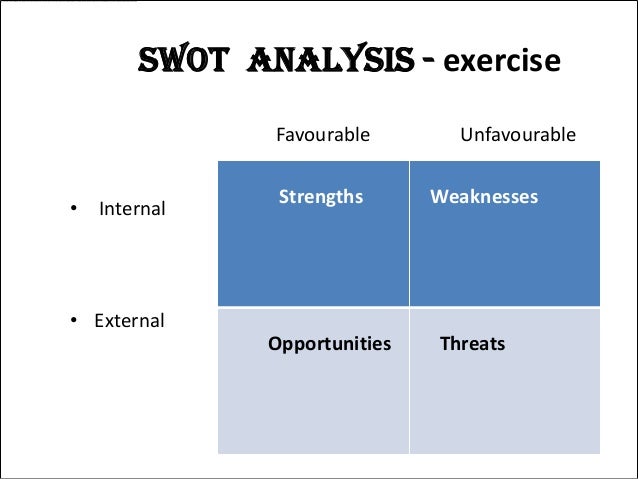 SWOT ANALYSIS - exercise

| | Favourable | Unfavourable |
|---|---|---|
| • Internal | Strengths | Weaknesses |
| • External | Opportunities | Threats |